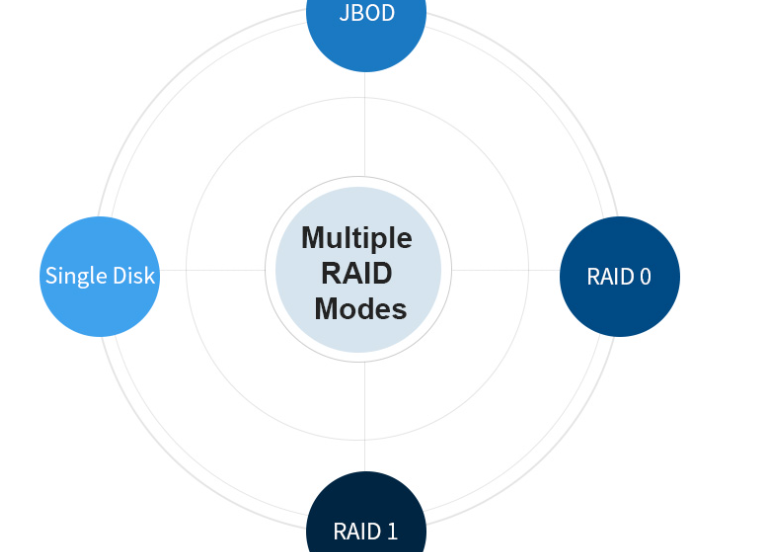 JBOD

Single Disk

Multiple RAID Modes

RAID 0

RAID 1